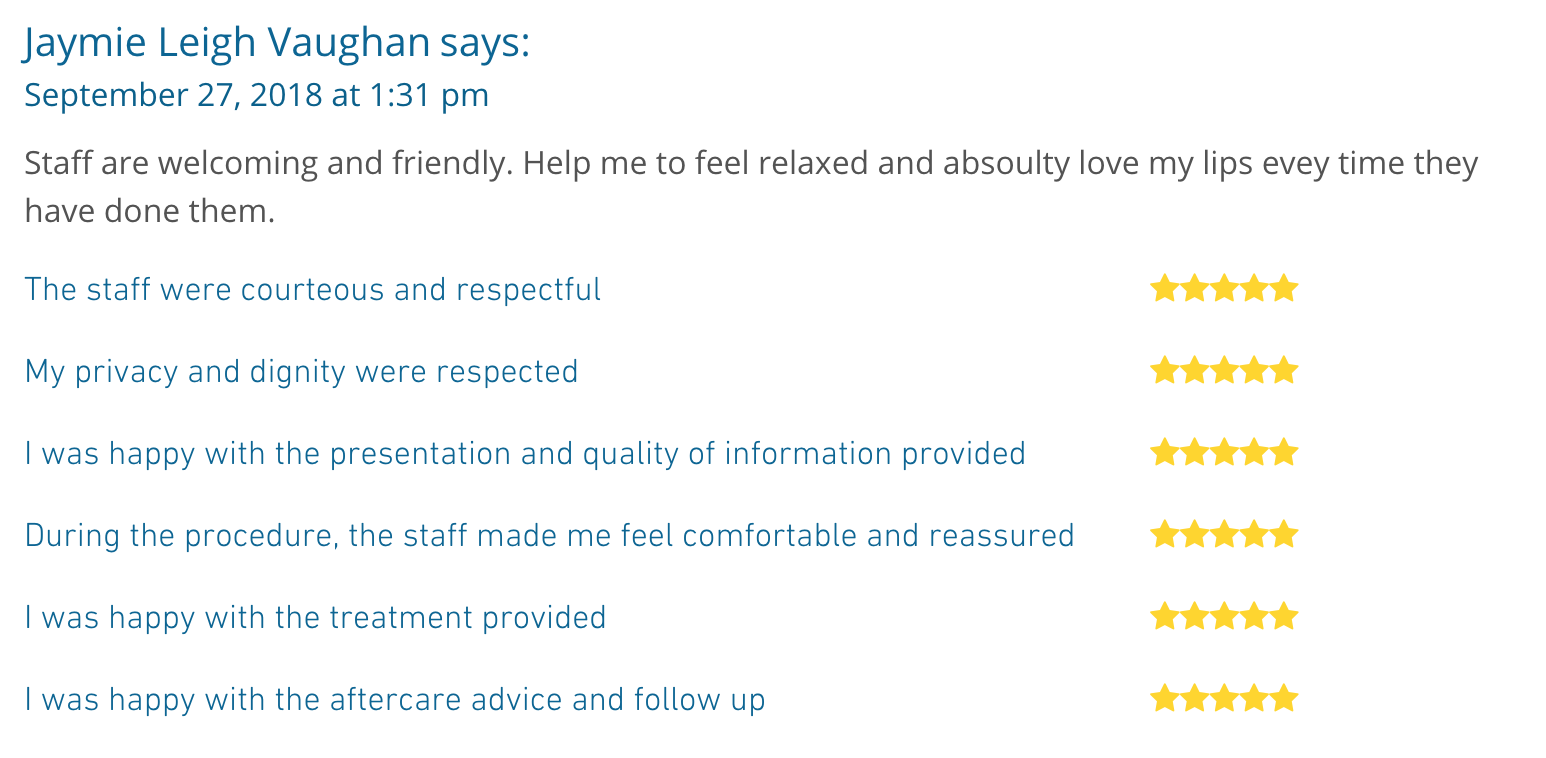 Jaymie Leigh Vaughan says:
September 27, 2018 at 1:31 pm

Staff are welcoming and friendly. Help me to feel relaxed and absoulty love my lips evey time they have done them.

The staff were courteous and respectful

My privacy and dignity were respected

I was happy with the presentation and quality of information provided

During the procedure, the staff made me feel comfortable and reassured

I was happy with the treatment provided

I was happy with the aftercare advice and follow up